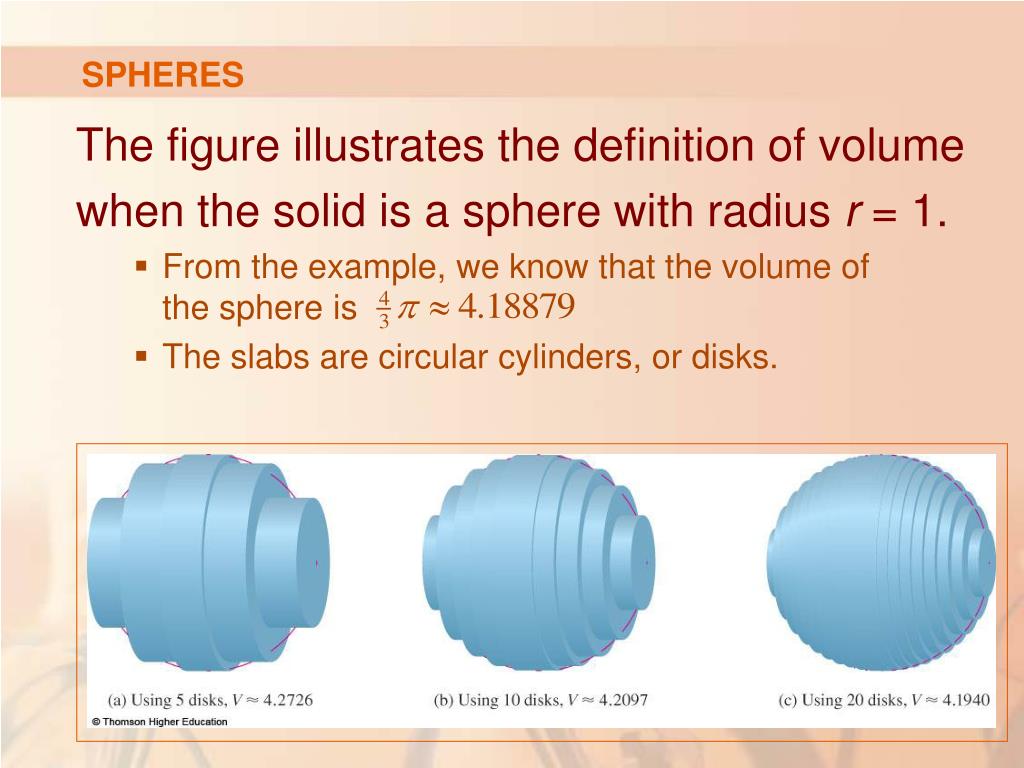 SPHERES

The figure illustrates the definition of volume when the solid is a sphere with radius $r = 1$.

▪ From the example, we know that the volume of the sphere is $\frac{4}{3}\pi \approx 4.18879$

▪ The slabs are circular cylinders, or disks.

(a) Using 5 disks, $V \approx 4.2726$

(b) Using 10 disks, $V \approx 4.2097$

(c) Using 20 disks, $V \approx 4.1940$

© Thomson Higher Education